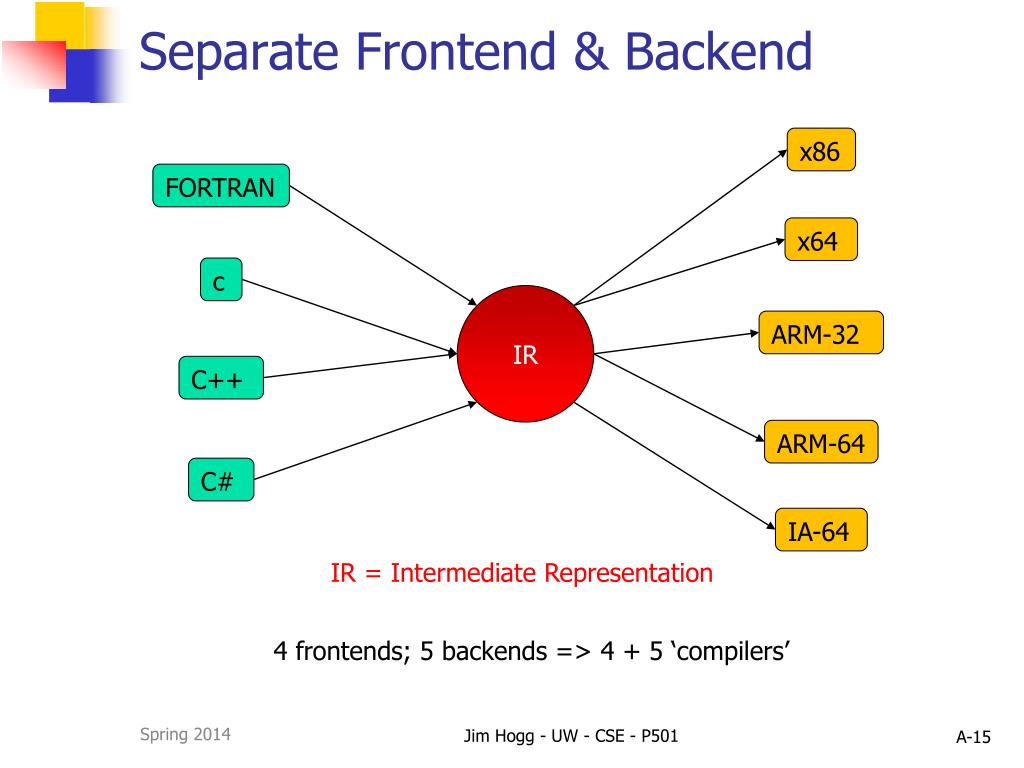 Separate Frontend & Backend

FORTRAN
c
C++
C#

IR

x86
x64
ARM-32
ARM-64
IA-64

IR = Intermediate Representation

4 frontends; 5 backends => 4 + 5 ‘compilers’

Spring 2014

Jim Hogg - UW - CSE - P501

A-15